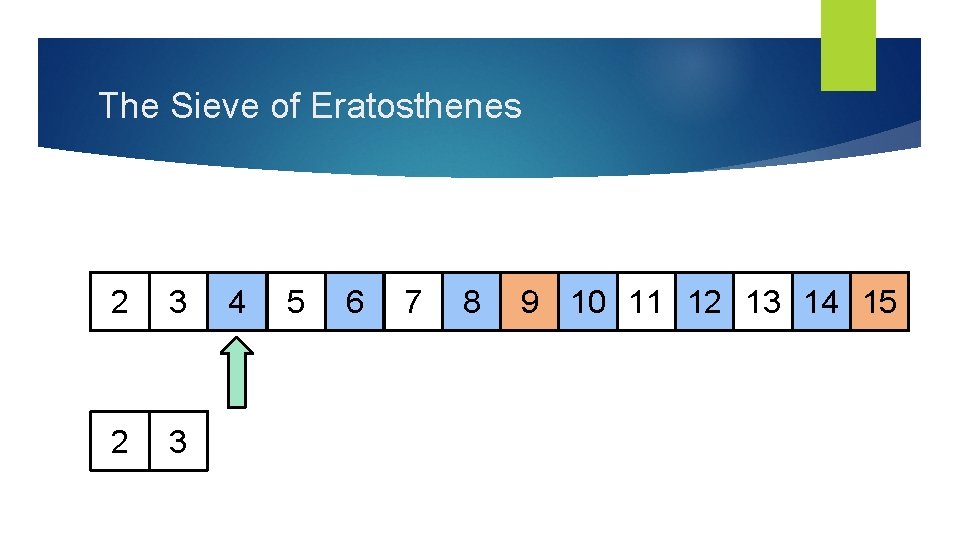 The Sieve of Eratosthenes

| 2 | 3 | 4 | 5 | 6 | 7 | 8 | 9 | 10 | 11 | 12 | 13 | 14 | 15 |
|---|---|---|---|---|---|---|---|---|---|---|---|---|---|

| 2 | 3 |
|---|---|